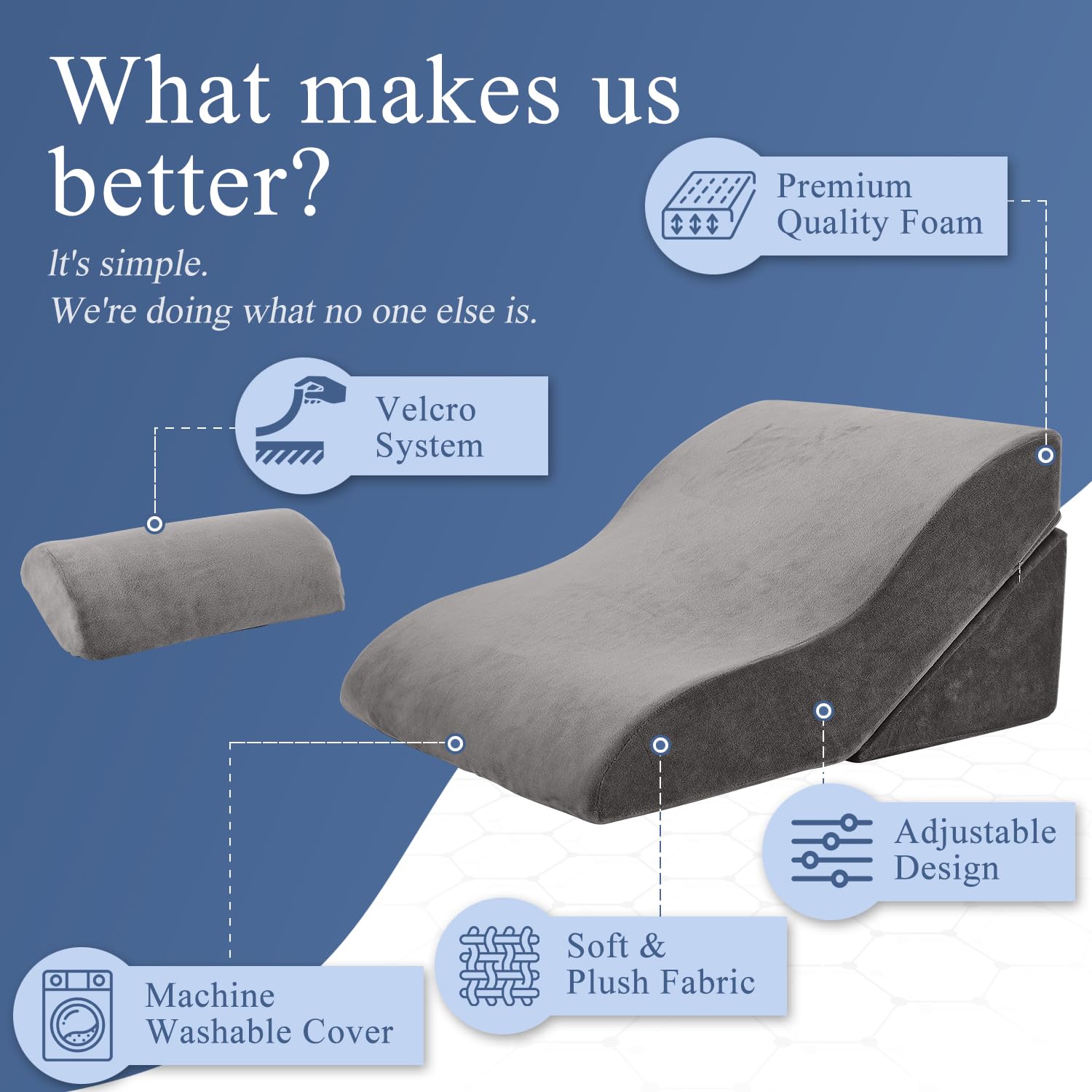 What makes us better?

It's simple.
We're doing what no one else is.

Premium Quality Foam

Velcro System

Adjustable Design

Soft & Plush Fabric

Machine Washable Cover